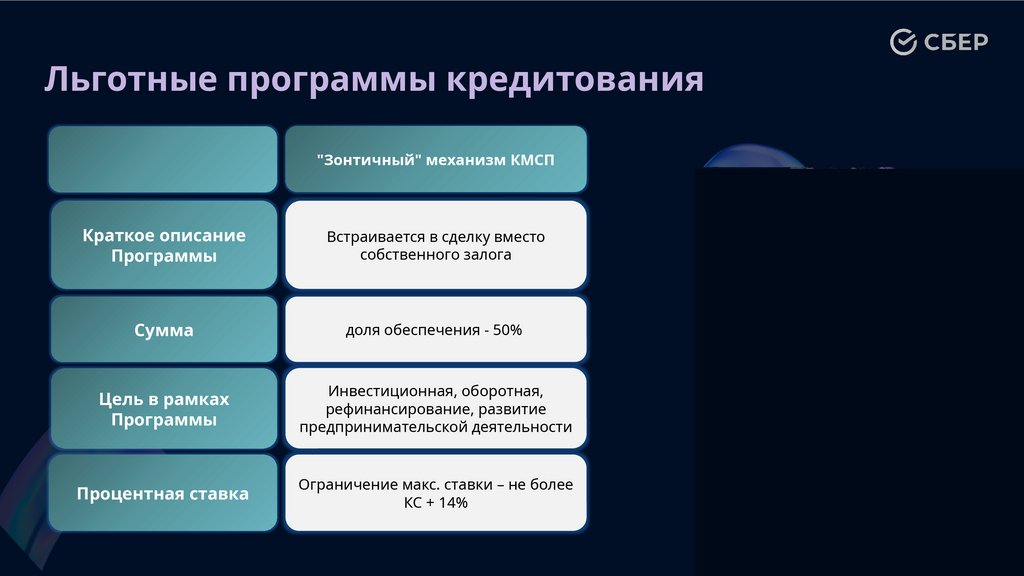 СБЕР

Льготные программы кредитования

| | "Зонтичный" механизм КМСП |
|---|---|
| Краткое описание Программы | Встраивается в сделку вместо собственного залога |
| Сумма | доля обеспечения - 50% |
| Цель в рамках Программы | Инвестиционная, оборотная, рефинансирование, развитие предпринимательской деятельности |
| Процентная ставка | Ограничение макс. ставки – не более КС + 14% |